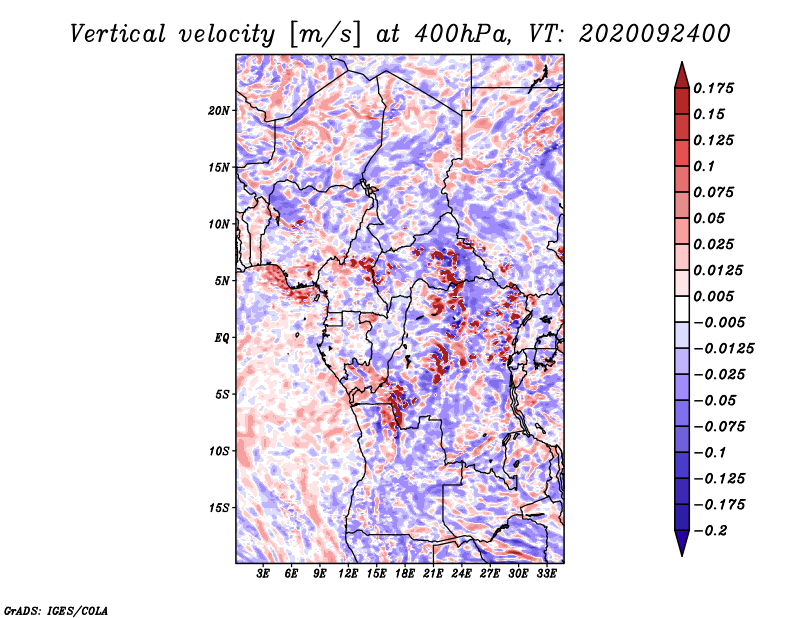 Vertical velocity [m/s] at 400hPa, VT: 2020092400

20N
15N
10N
5N
EQ
5S
10S
15S

3E 6E 9E 12E 15E 18E 21E 24E 27E 30E 33E

0.175
0.15
0.125
0.1
0.075
0.05
0.025
0.0125
0.005
−0.005
−0.0125
−0.025
−0.05
−0.075
−0.1
−0.125
−0.175
−0.2

GrADS: IGES/COLA